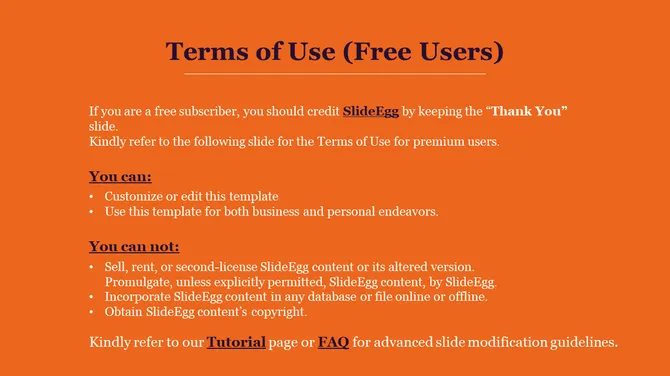 Terms of Use (Free Users)

If you are a free subscriber, you should credit SlideEgg by keeping the "Thank You" slide.
Kindly refer to the following slide for the Terms of Use for premium users.

You can:
• Customize or edit this template
• Use this template for both business and personal endeavors.

You can not:
• Sell, rent, or second-license SlideEgg content or its altered version.
Promulgate, unless explicitly permitted, SlideEgg content, by SlideEgg.
• Incorporate SlideEgg content in any database or file online or offline.
• Obtain SlideEgg content's copyright.

Kindly refer to our Tutorial page or FAQ for advanced slide modification guidelines.